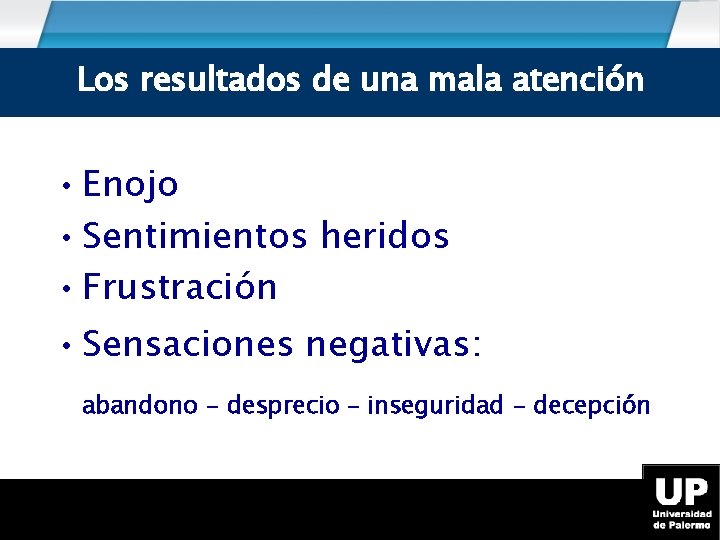 Los resultados de una mala atención

• Enojo
• Sentimientos heridos
• Frustración
• Sensaciones negativas:

abandono – desprecio – inseguridad – decepción

UP
Universidad de Palermo